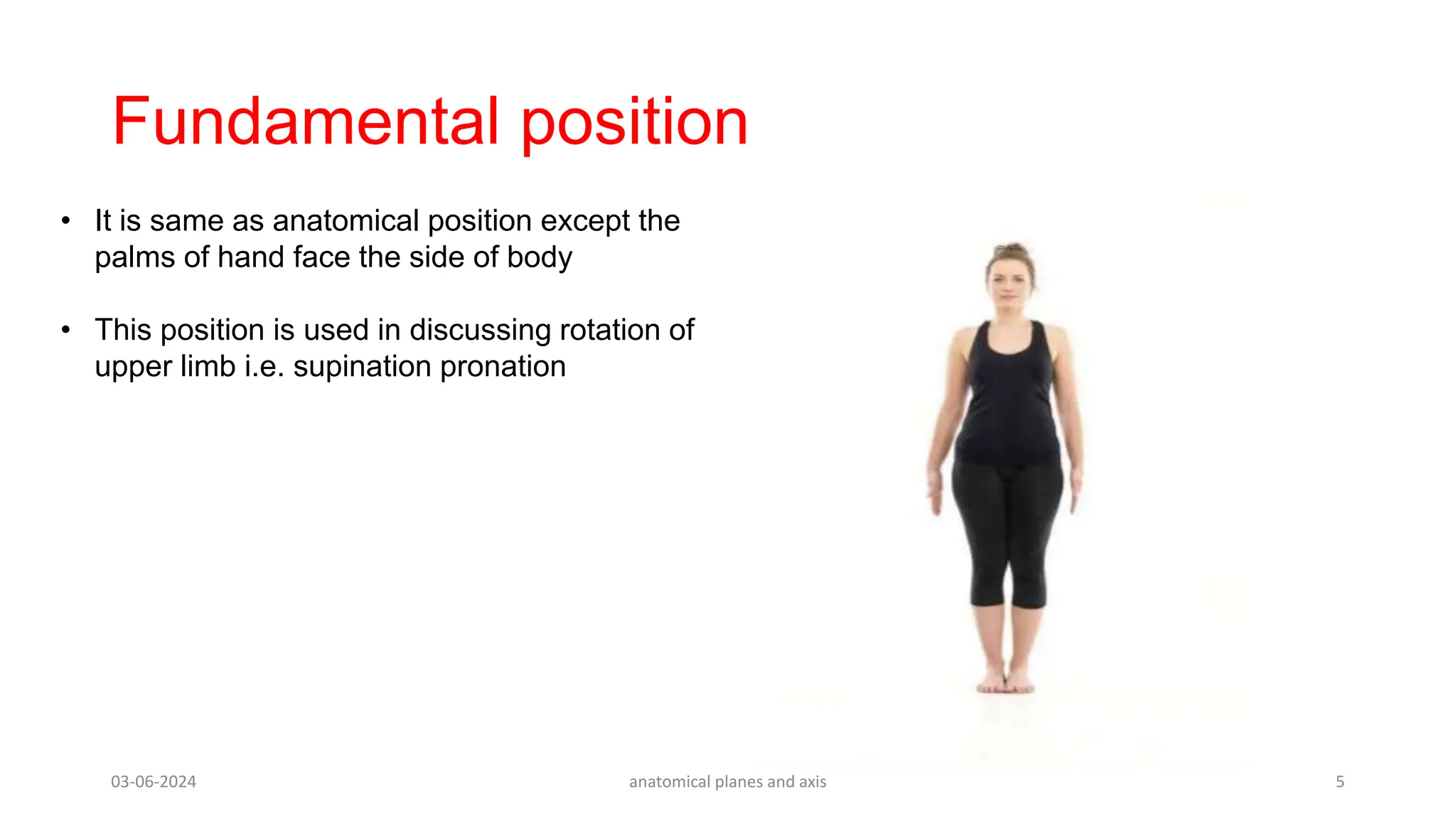 Fundamental position

• It is same as anatomical position except the palms of hand face the side of body

• This position is used in discussing rotation of upper limb i.e. supination pronation

03-06-2024

anatomical planes and axis

5